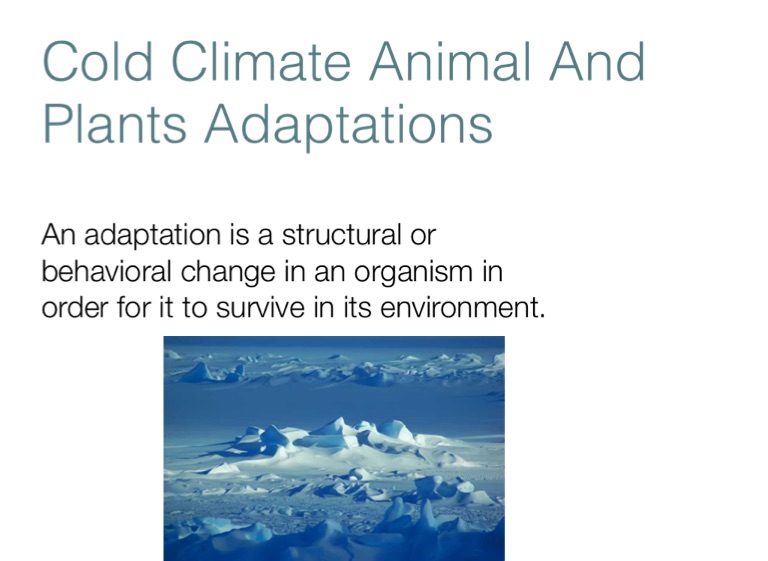 Cold Climate Animal And Plants Adaptations

An adaptation is a structural or behavioral change in an organism in order for it to survive in its environment.